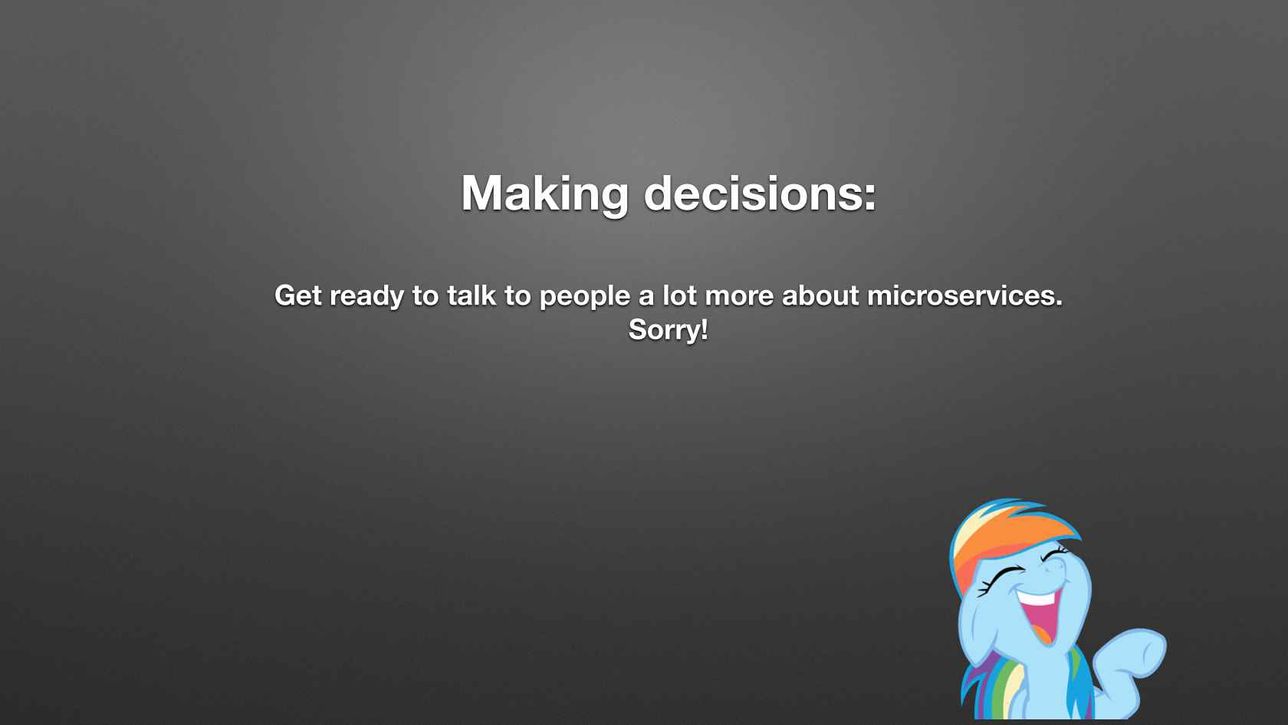 Making decisions:

Get ready to talk to people a lot more about microservices.
Sorry!